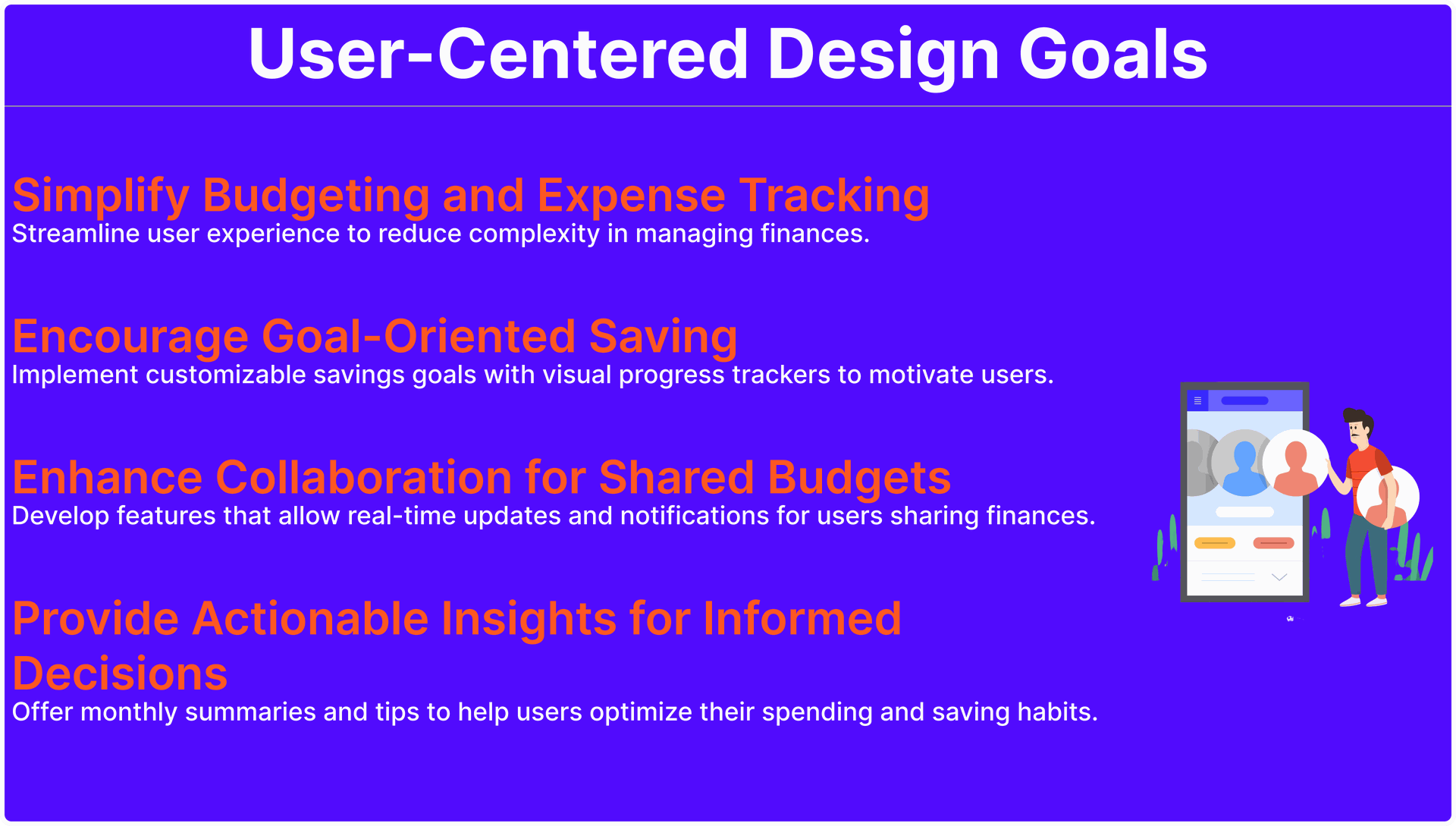 User-Centered Design Goals

Simplify Budgeting and Expense Tracking
Streamline user experience to reduce complexity in managing finances.

Encourage Goal-Oriented Saving
Implement customizable savings goals with visual progress trackers to motivate users.

Enhance Collaboration for Shared Budgets
Develop features that allow real-time updates and notifications for users sharing finances.

Provide Actionable Insights for Informed Decisions
Offer monthly summaries and tips to help users optimize their spending and saving habits.